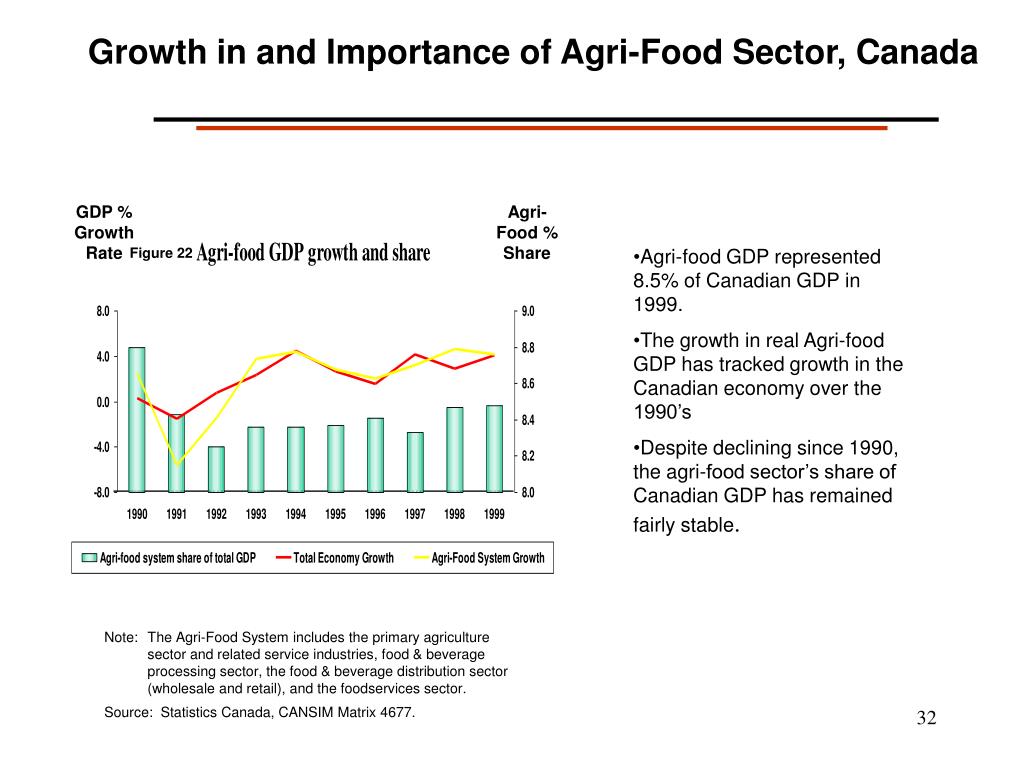 Growth in and Importance of Agri-Food Sector, Canada

GDP % Growth Rate

Figure 22 Agri-food GDP growth and share

Agri-Food % Share

8.0
4.0
0.0
-4.0
-8.0

9.0
8.8
8.6
8.4
8.2
8.0

1990 1991 1992 1993 1994 1995 1996 1997 1998 1999

Agri-food system share of total GDP
Total Economy Growth
Agri-Food System Growth

•Agri-food GDP represented 8.5% of Canadian GDP in 1999.

•The growth in real Agri-food GDP has tracked growth in the Canadian economy over the 1990's

•Despite declining since 1990, the agri-food sector's share of Canadian GDP has remained fairly stable.

Note: The Agri-Food System includes the primary agriculture sector and related service industries, food & beverage processing sector, the food & beverage distribution sector (wholesale and retail), and the foodservices sector.

Source: Statistics Canada, CANSIM Matrix 4677.

32